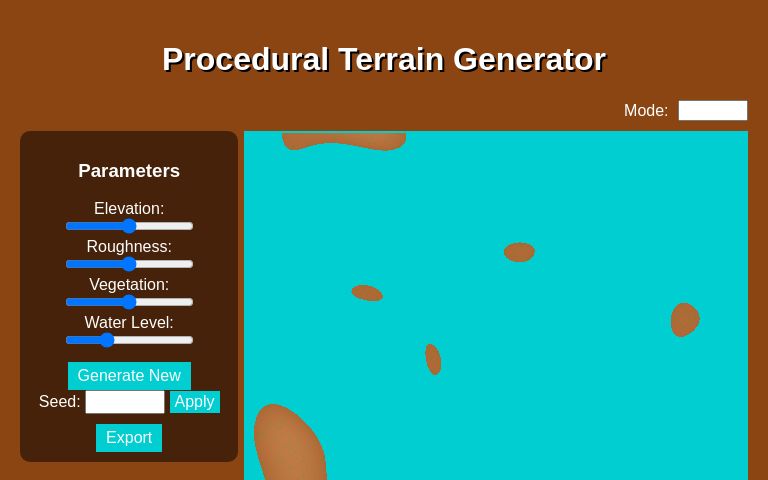 Procedural Terrain Generator

Mode:

Parameters

Elevation:

Roughness:

Vegetation:

Water Level:

Generate New

Seed: Apply

Export